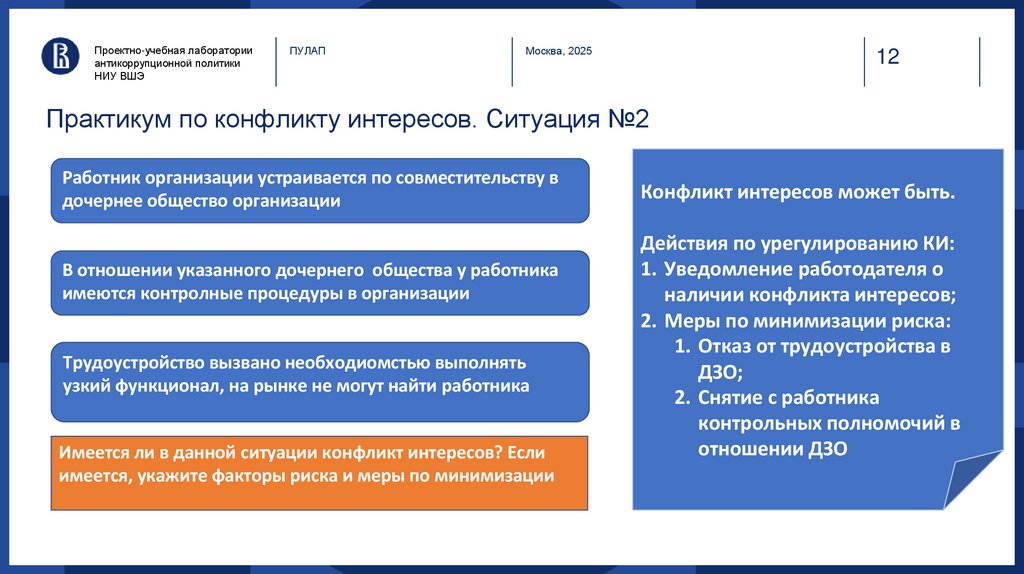 Проектно-учебная лаборатории антикоррупционной политики НИУ ВШЭ

ПУЛАП

Москва, 2025

12

Практикум по конфликту интересов. Ситуация №2

Работник организации устраивается по совместительству в дочернее общество организации

В отношении указанного дочернего общества у работника имеются контролные процедуры в организации

Трудоустройство вызвано необходиомстью выполнять узкий функционал, на рынке не могут найти работника

Имеется ли в данной ситуации конфликт интересов? Если имеется, укажите факторы риска и меры по минимизации

Конфликт интересов может быть.

Действия по урегулированию КИ:
1. Уведомление работодателя о наличии конфликта интересов;
2. Меры по минимизации риска:
 1. Отказ от трудоустройства в ДЗО;
 2. Снятие с работника контрольных полномочий в отношении ДЗО